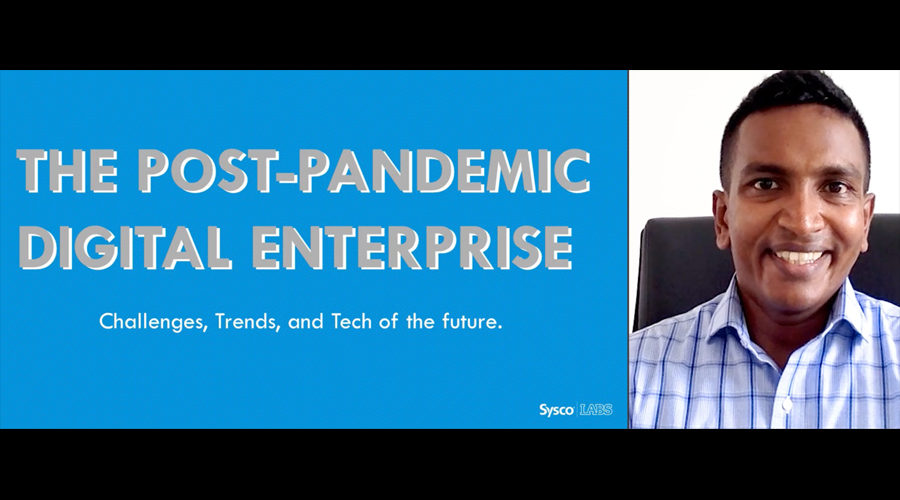 THE POST-PANDEMIC DIGITAL ENTERPRISE

Challenges, Trends, and Tech of the future.

Sysco LABS